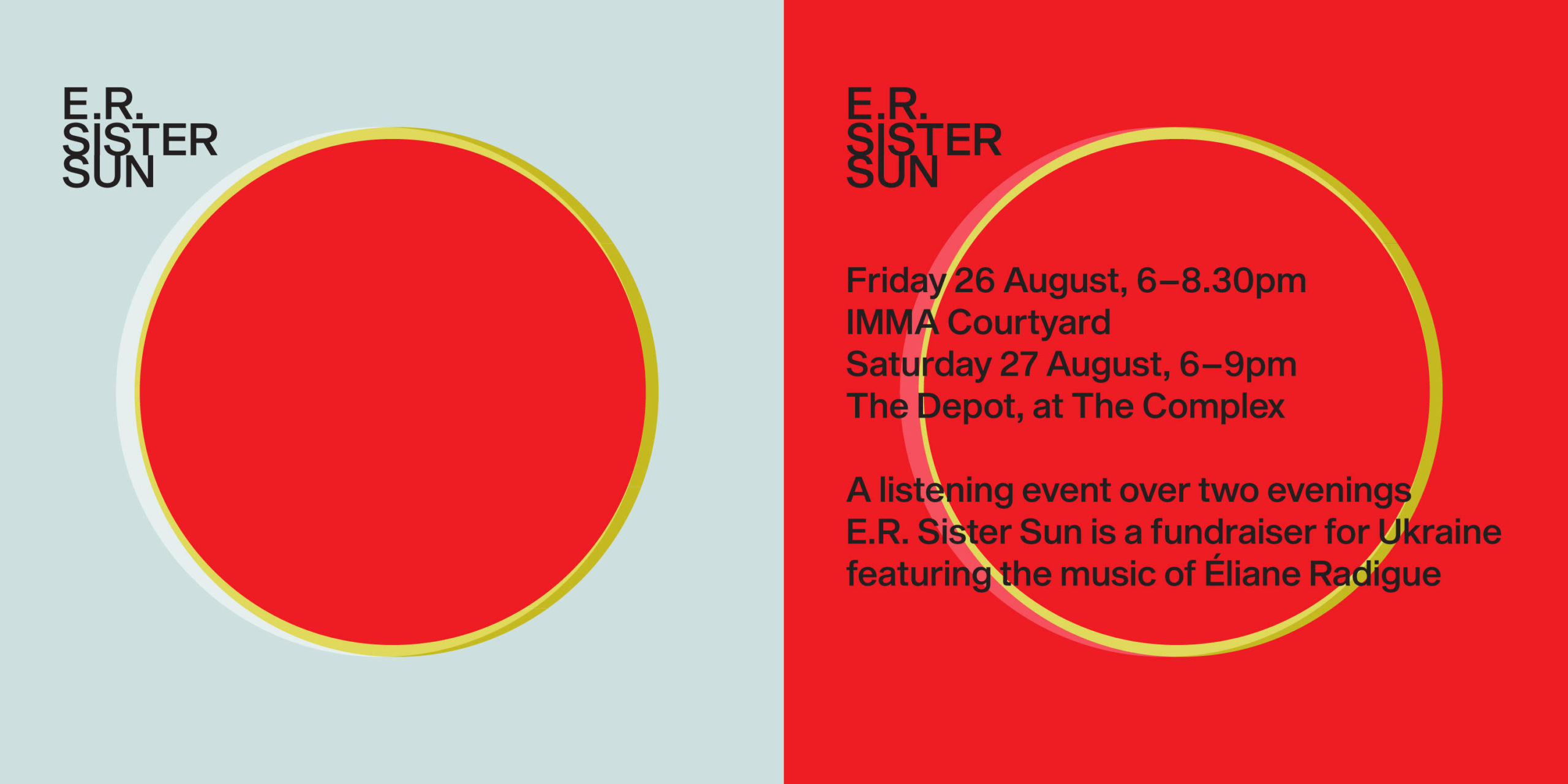 E.R.
SISTER
SUN

E.R.
SISTER
SUN

Friday 26 August, 6–8.30pm
IMMA Courtyard
Saturday 27 August, 6–9pm
The Depot, at The Complex

A listening event over two evenings
E.R. Sister Sun is a fundraiser for Ukraine
featuring the music of Éliane Radigue